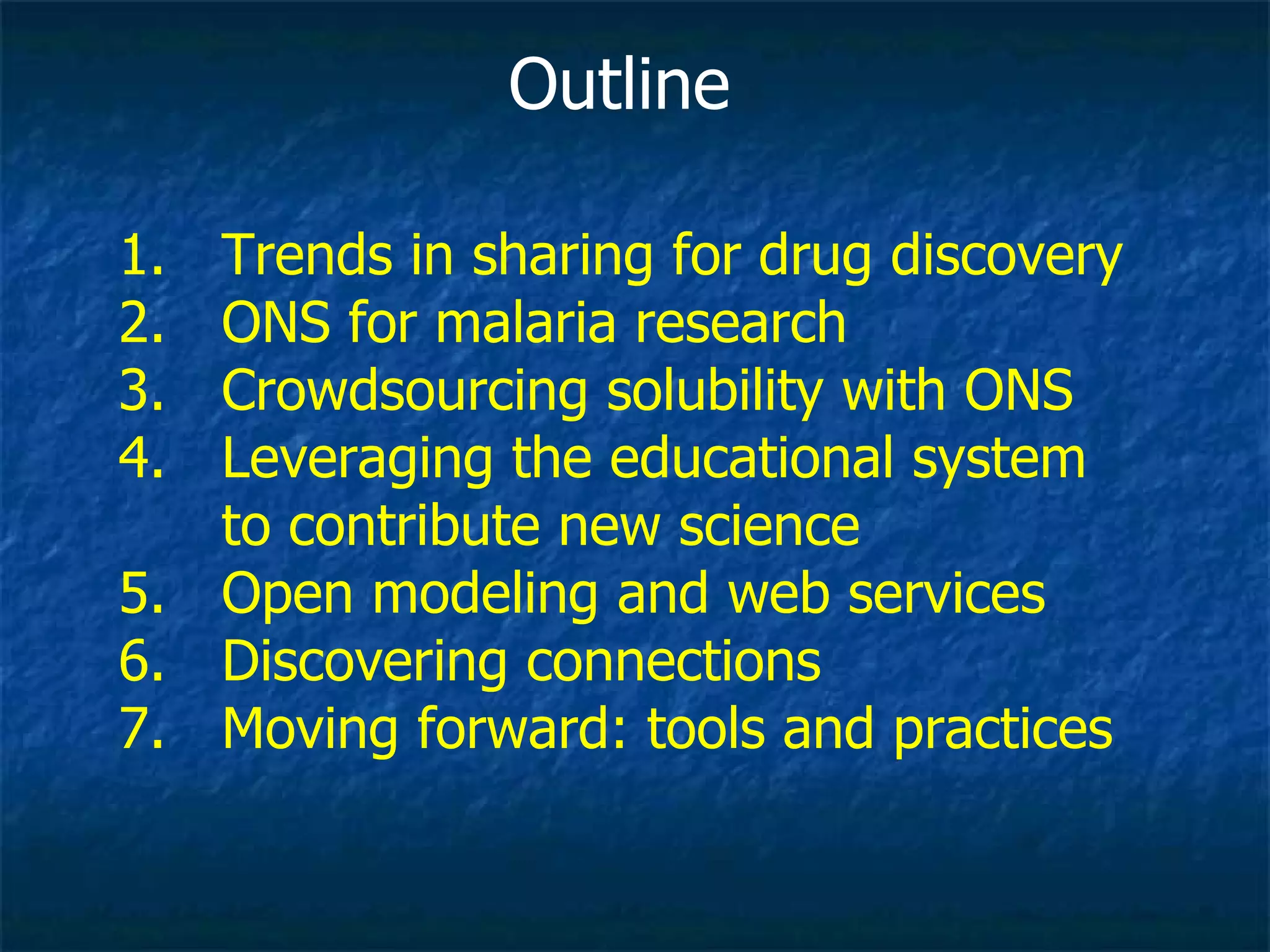 Outline

1. Trends in sharing for drug discovery
2. ONS for malaria research
3. Crowdsourcing solubility with ONS
4. Leveraging the educational system to contribute new science
5. Open modeling and web services
6. Discovering connections
7. Moving forward: tools and practices